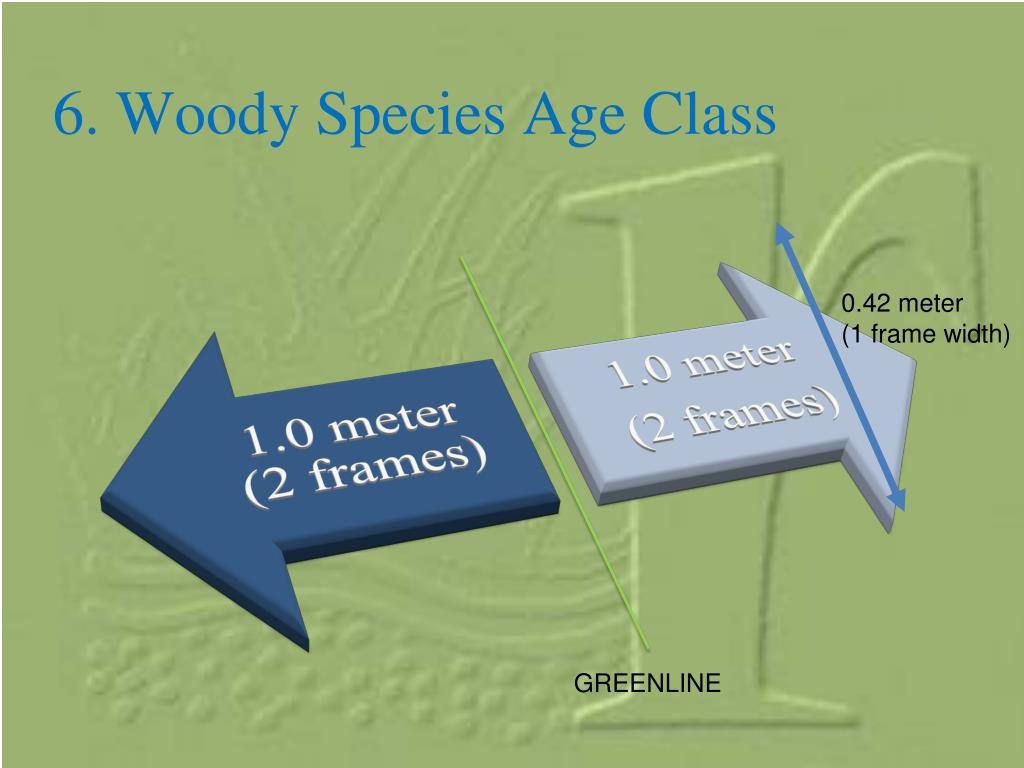 6. Woody Species Age Class

1.0 meter
(2 frames)

1.0 meter
(2 frames)

0.42 meter
(1 frame width)

GREENLINE